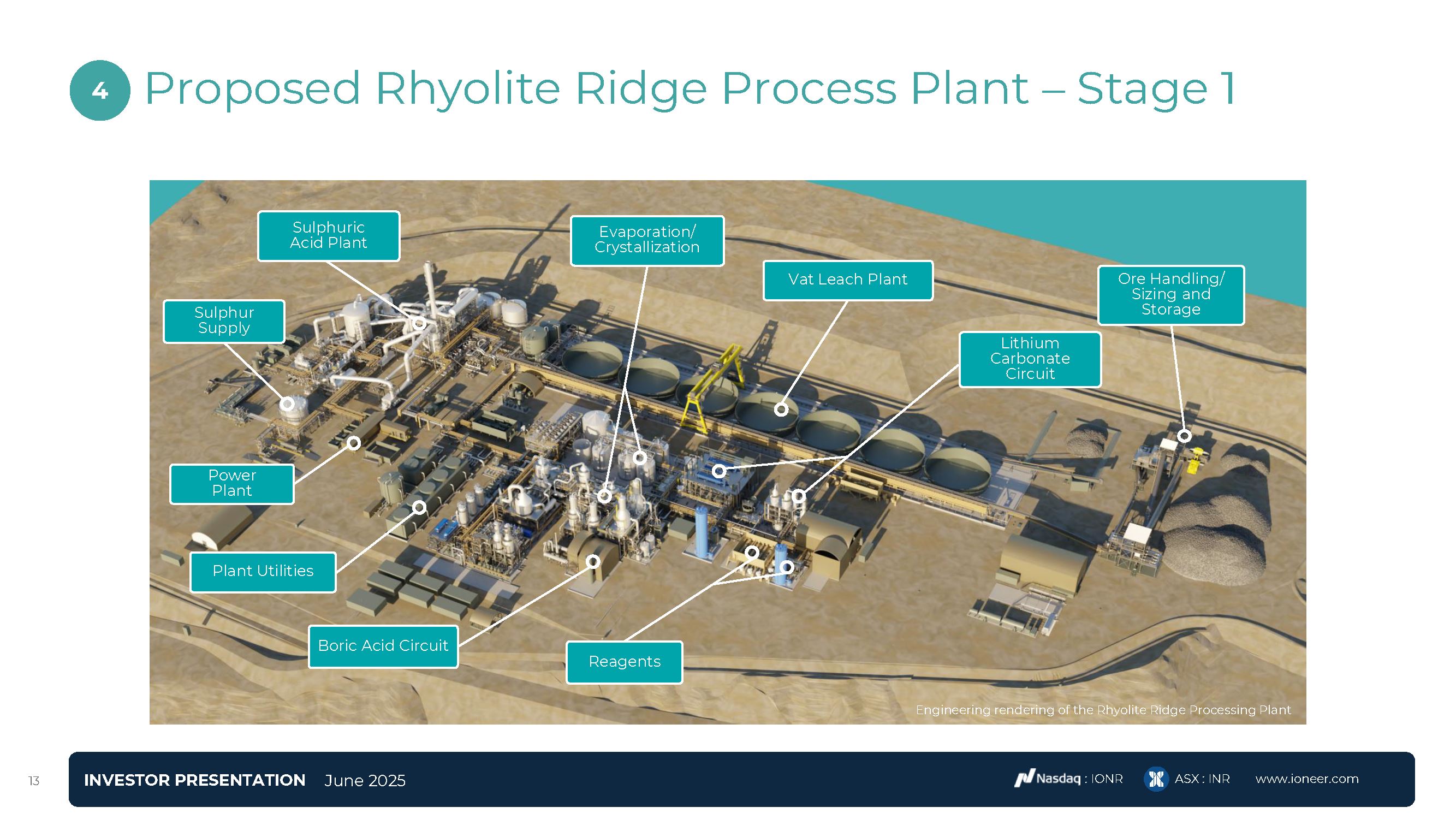 4 Proposed Rhyolite Ridge Process Plant – Stage 1

Sulphuric Acid Plant

Evaporation/ Crystallization

Vat Leach Plant

Ore Handling/ Sizing and Storage

Sulphur Supply

Lithium Carbonate Circuit

Power Plant

Plant Utilities

Boric Acid Circuit

Reagents

Engineering rendering of the Rhyolite Ridge Processing Plant

13

INVESTOR PRESENTATION June 2025

Nasdaq : IONR ASX : INR www.ioneer.com